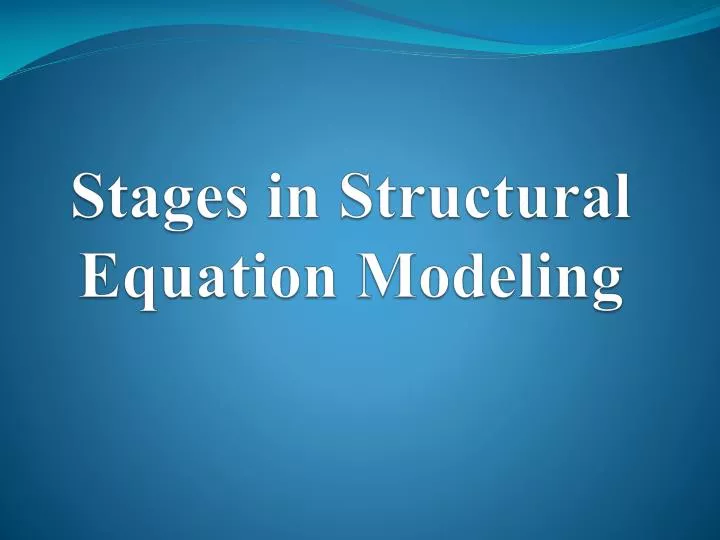 Stages in Structural Equation Modeling